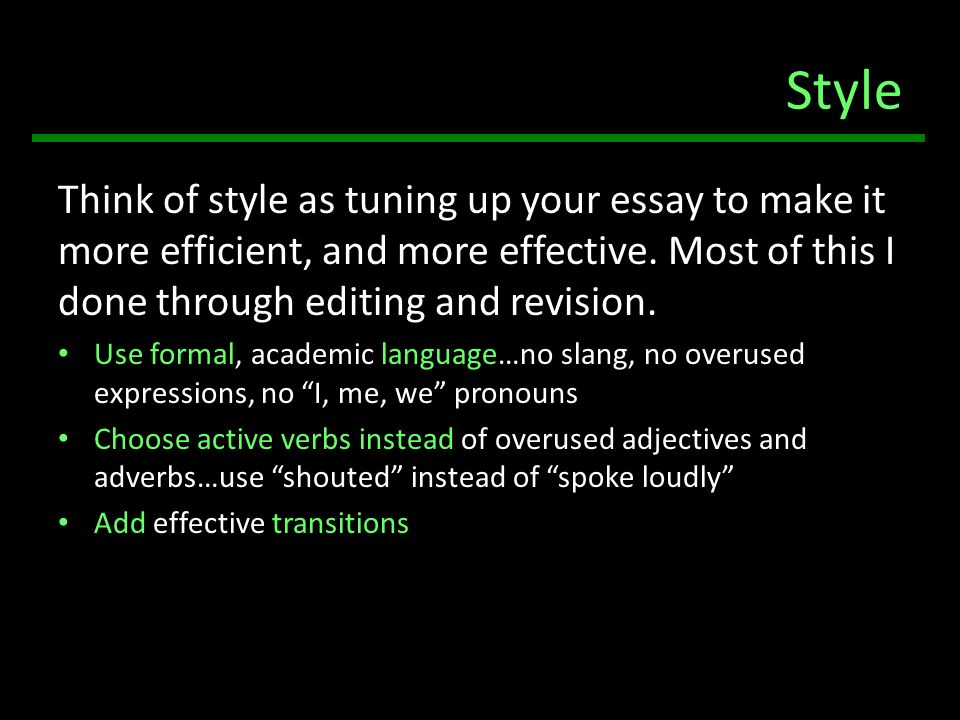 Style

Think of style as tuning up your essay to make it more efficient, and more effective. Most of this I done through editing and revision.

• Use formal, academic language…no slang, no overused expressions, no “I, me, we” pronouns
• Choose active verbs instead of overused adjectives and adverbs…use “shouted” instead of “spoke loudly”
• Add effective transitions